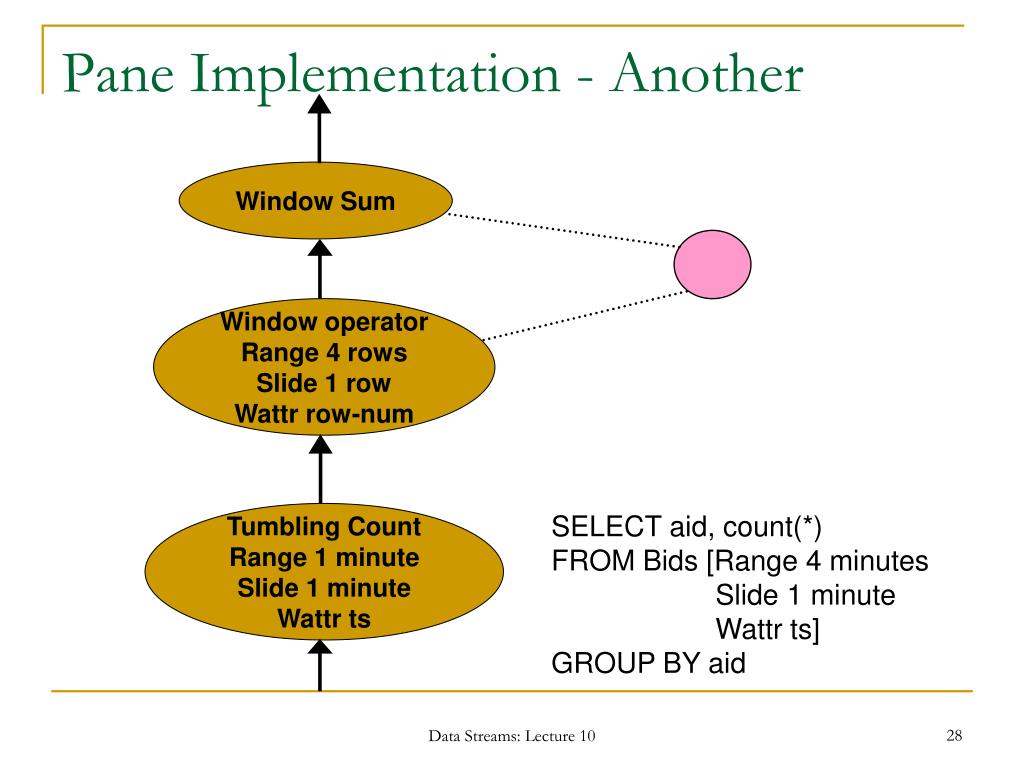 Pane Implementation - Another

Window Sum

Window operator
Range 4 rows
Slide 1 row
Wattr row-num

Tumbling Count
Range 1 minute
Slide 1 minute
Wattr ts

SELECT aid, count(*)
FROM Bids [Range 4 minutes
Slide 1 minute
Wattr ts]
GROUP BY aid

Data Streams: Lecture 10

28